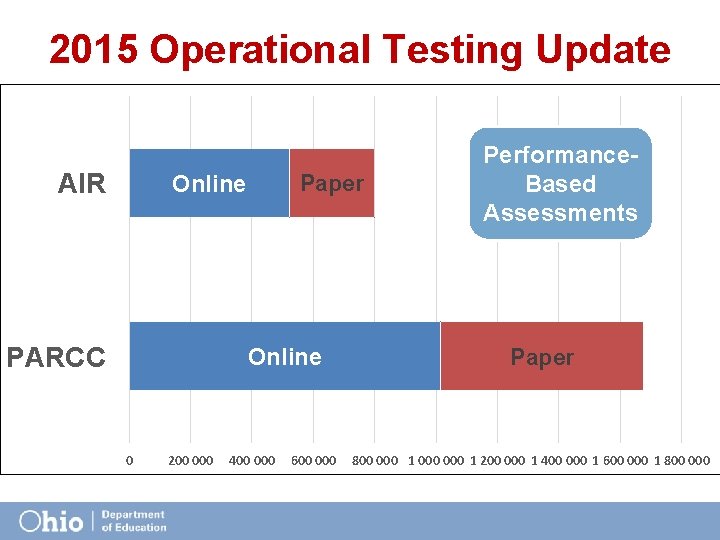 2015 Operational Testing Update

AIR

Online

Paper

Performance-Based Assessments

PARCC

Online

Paper

0 200 000 400 000 600 000 800 000 1 000 000 1 200 000 1 400 000 1 600 000 1 800 000

Ohio | Department of Education